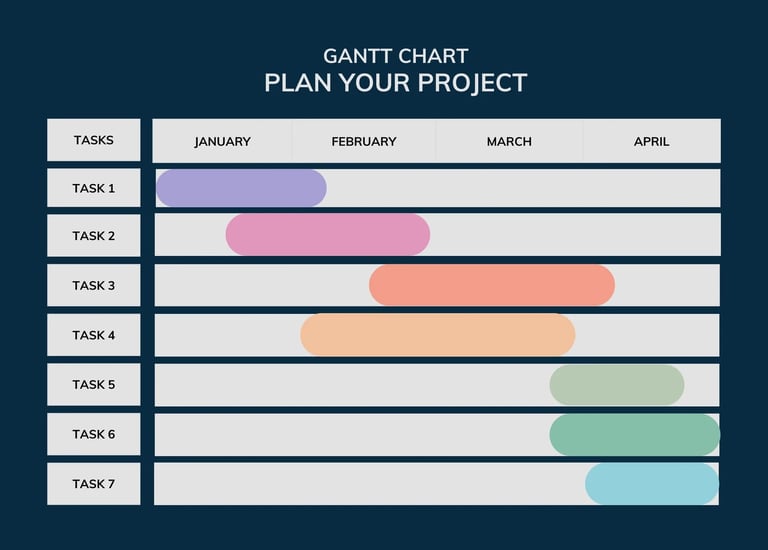 GANTT CHART
PLAN YOUR PROJECT

| TASKS | JANUARY | FEBRUARY | MARCH | APRIL |
|---|---|---|---|---|
| TASK 1 | | | | |
| TASK 2 | | | | |
| TASK 3 | | | | |
| TASK 4 | | | | |
| TASK 5 | | | | |
| TASK 6 | | | | |
| TASK 7 | | | | |